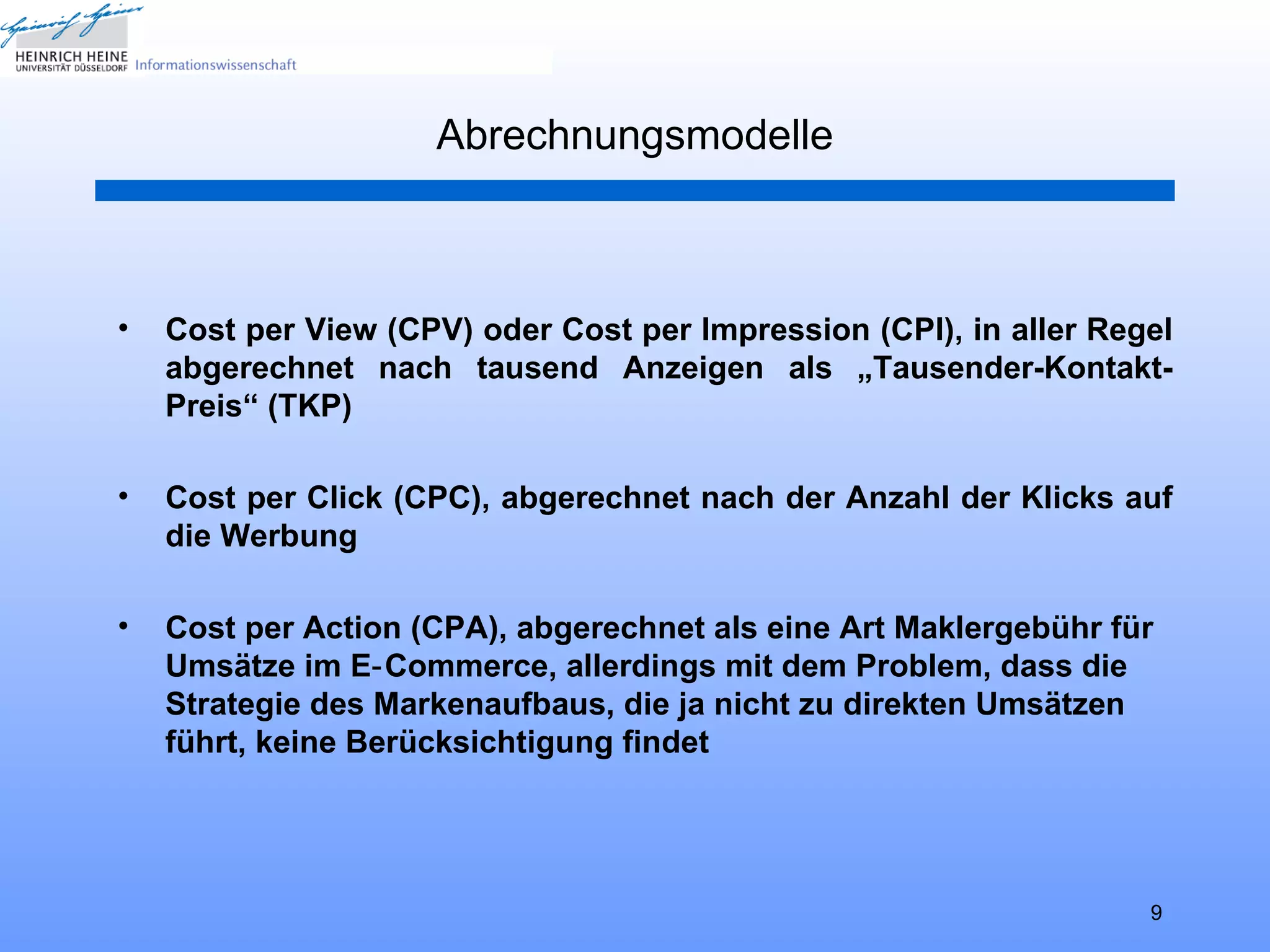 Heinrich Heine
HEINRICH HEINE
UNIVERSITÄT DÜSSELDORF Informationswissenschaft

Abrechnungsmodelle

• Cost per View (CPV) oder Cost per Impression (CPI), in aller Regel abgerechnet nach tausend Anzeigen als „Tausender-Kontakt-Preis“ (TKP)

• Cost per Click (CPC), abgerechnet nach der Anzahl der Klicks auf die Werbung

• Cost per Action (CPA), abgerechnet als eine Art Maklergebühr für Umsätze im E-Commerce, allerdings mit dem Problem, dass die Strategie des Markenaufbaus, die ja nicht zu direkten Umsätzen führt, keine Berücksichtigung findet

9